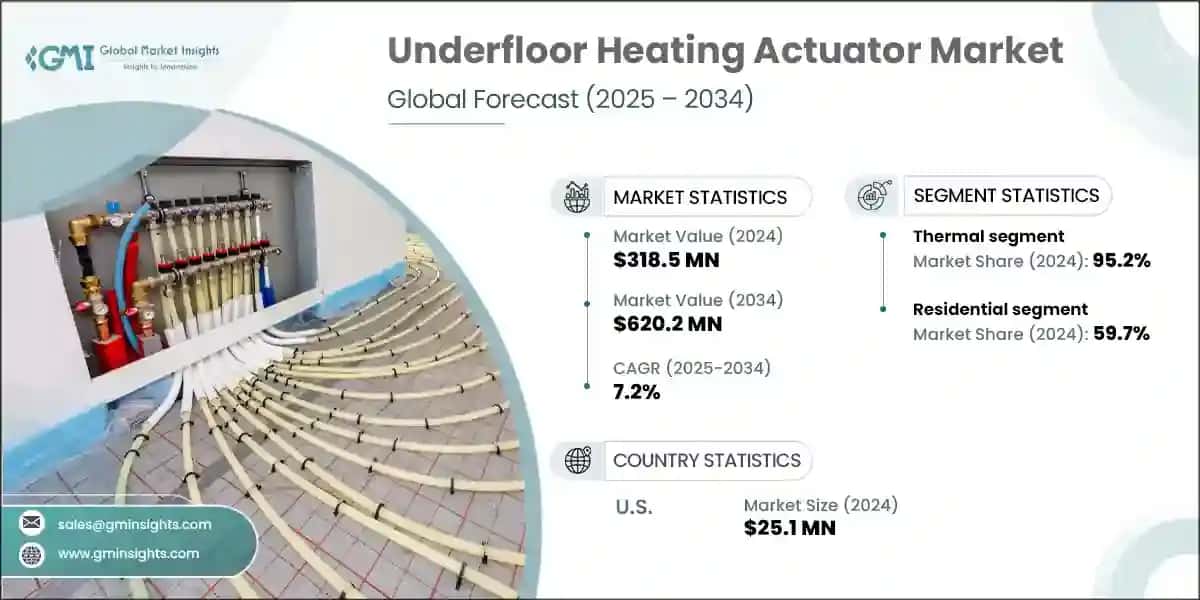 GMI Global Market Insights
Insights to Innovation

Underfloor Heating Actuator Market
Global Forecast (2025 – 2034)

MARKET STATISTICS

Market Value (2024)
$318.5 MN

Market Value (2034)
$620.2 MN

CAGR (2025-2034)
7.2%

SEGMENT STATISTICS

Thermal segment
Market Share (2024): 95.2%

Residential segment
Market Share (2024): 59.7%

COUNTRY STATISTICS

U.S.

Market Size (2024)
$25.1 MN

sales@gminsights.com

www.gminsights.com